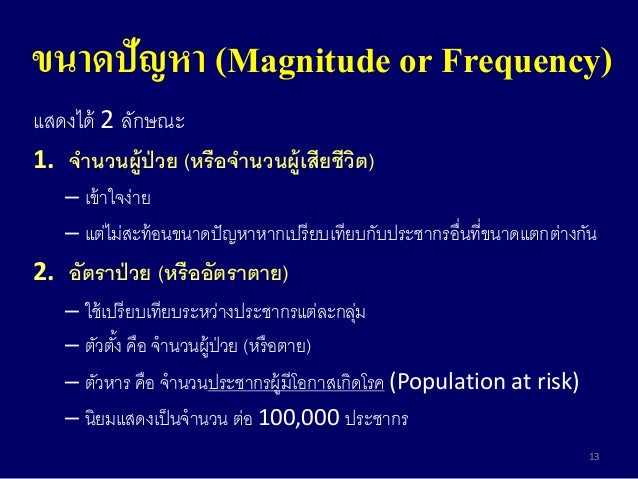 ขนาดปัญหา (Magnitude or Frequency)

แสดงได้ 2 ลักษณะ

1. จำนวนผู้ป่วย (หรือจำนวนผู้เสียชีวิต)

– เข้าใจง่าย

– แต่ไม่สะท้อนขนาดปัญหาหากเปรียบเทียบกับประชากรอื่นที่ขนาดแตกต่างกัน

2. อัตราป่วย (หรืออัตราตาย)

– ใช้เปรียบเทียบระหว่างประชากรแต่ละกลุ่ม

– ตัวตั้ง คือ จำนวนผู้ป่วย (หรือตาย)

– ตัวหาร คือ จำนวนประชากรผู้มีโอกาสเกิดโรค (Population at risk)

– นิยมแสดงเป็นจำนวน ต่อ 100,000 ประชากร

13